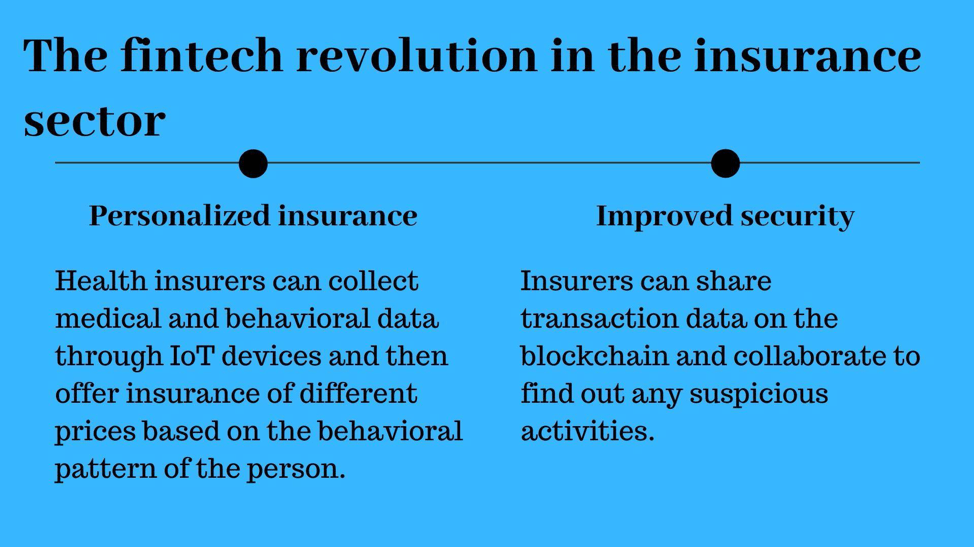 The fintech revolution in the insurance sector

Personalized insurance

Health insurers can collect medical and behavioral data through IoT devices and then offer insurance of different prices based on the behavioral pattern of the person.

Improved security

Insurers can share transaction data on the blockchain and collaborate to find out any suspicious activities.